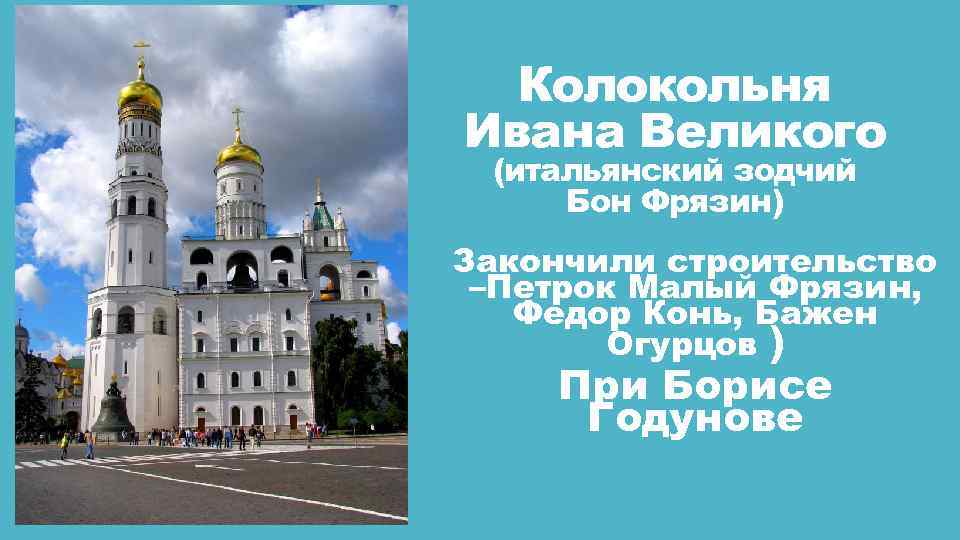 Колокольня Ивана Великого
(итальянский зодчий Бон Фрязин)

Закончили строительство –Петрок Малый Фрязин, Федор Конь, Бажен Огурцов )

При Борисе Годунове